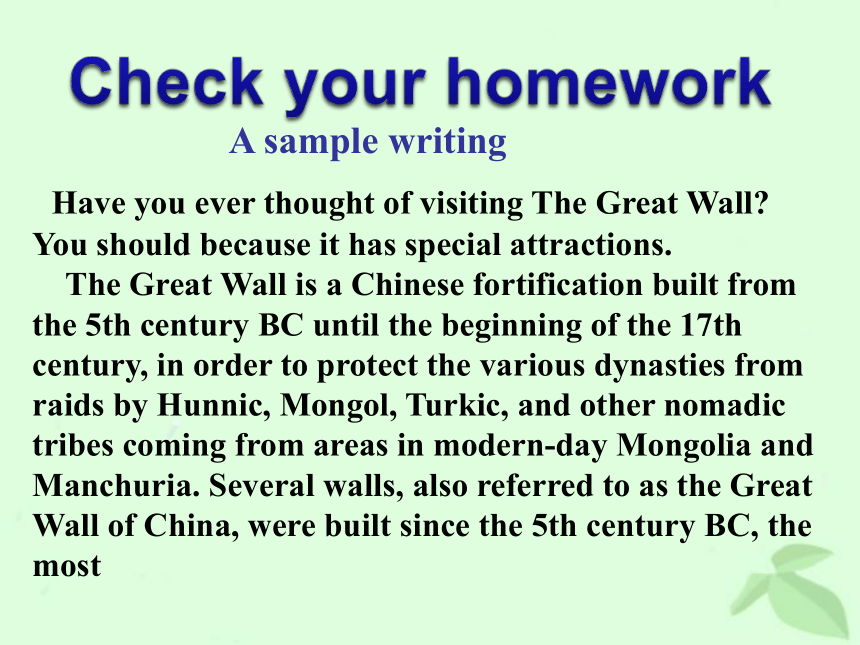 Check your homework

A sample writing

Have you ever thought of visiting The Great Wall? You should because it has special attractions.

The Great Wall is a Chinese fortification built from the 5th century BC until the beginning of the 17th century, in order to protect the various dynasties from raids by Hunnic, Mongol, Turkic, and other nomadic tribes coming from areas in modern-day Mongolia and Manchuria. Several walls, also referred to as the Great Wall of China, were built since the 5th century BC, the most